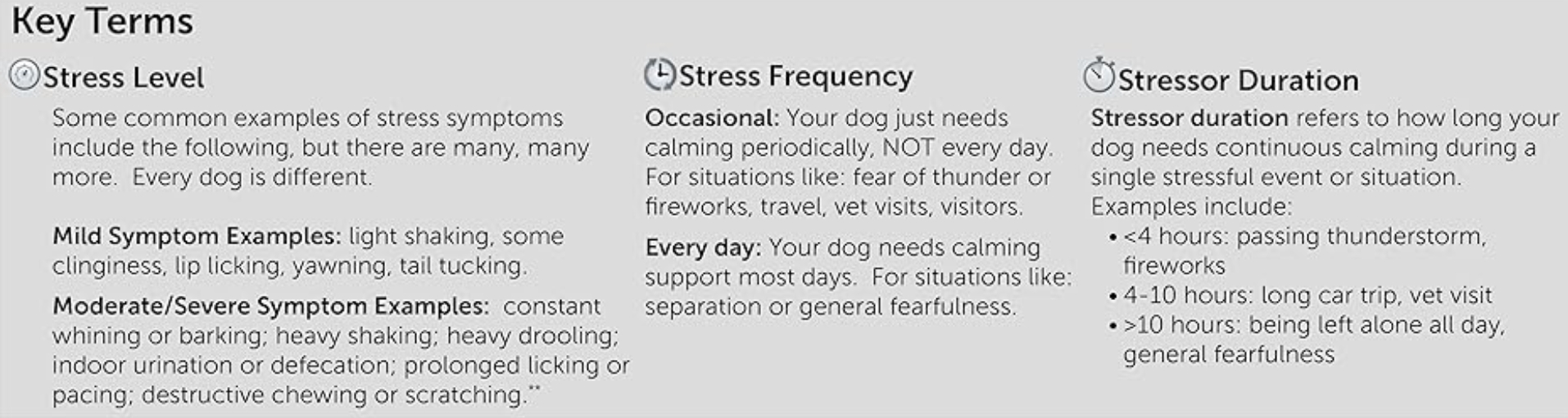 Key Terms

Stress Level

Some common examples of stress symptoms include the following, but there are many, many more. Every dog is different.

Mild Symptom Examples: light shaking, some clinginess, lip licking, yawning, tail tucking.

Moderate/Severe Symptom Examples: constant whining or barking; heavy shaking; heavy drooling; indoor urination or defecation; prolonged licking or pacing; destructive chewing or scratching.**

Stress Frequency

Occasional: Your dog just needs calming periodically, NOT every day. For situations like: fear of thunder or fireworks, travel, vet visits, visitors.

Every day: Your dog needs calming support most days. For situations like: separation or general fearfulness.

Stressor Duration

Stressor duration refers to how long your dog needs continuous calming during a single stressful event or situation. Examples include:
• <4 hours: passing thunderstorm, fireworks
• 4-10 hours: long car trip, vet visit
• >10 hours: being left alone all day, general fearfulness